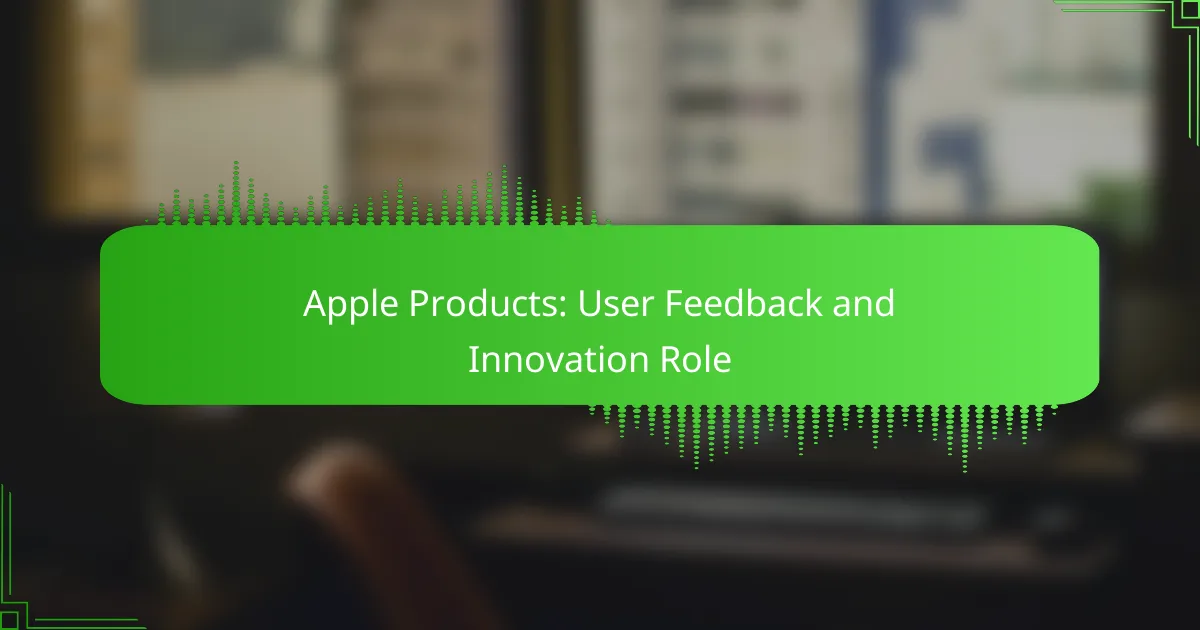 Apple Products: User Feedback and Innovation Role